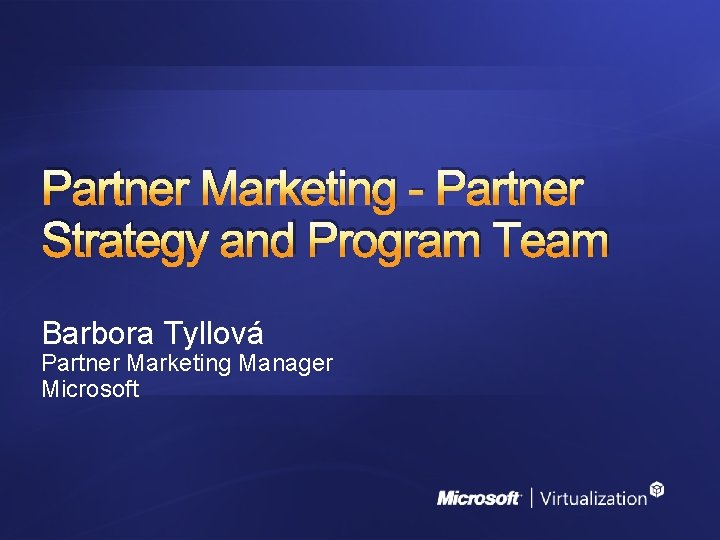 Partner Marketing - Partner Strategy and Program Team

Barbora Tyllová
Partner Marketing Manager
Microsoft

Microsoft | Virtualization